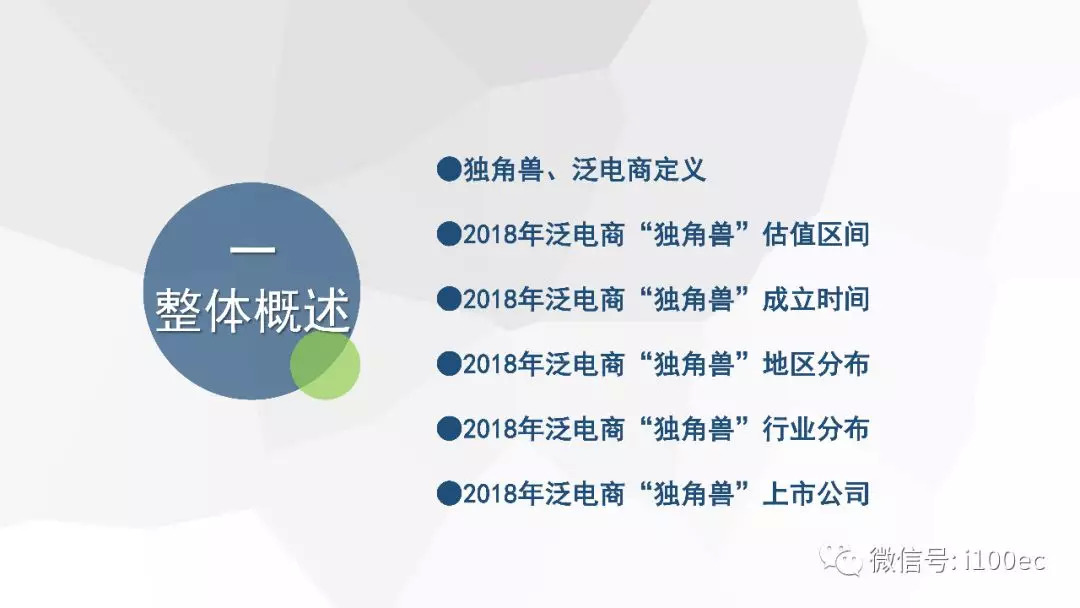 一
整体概述

●独角兽、泛电商定义

●2018年泛电商“独角兽”估值区间

●2018年泛电商“独角兽”成立时间

●2018年泛电商“独角兽”地区分布

●2018年泛电商“独角兽”行业分布

●2018年泛电商“独角兽”上市公司

微信号: i100ec